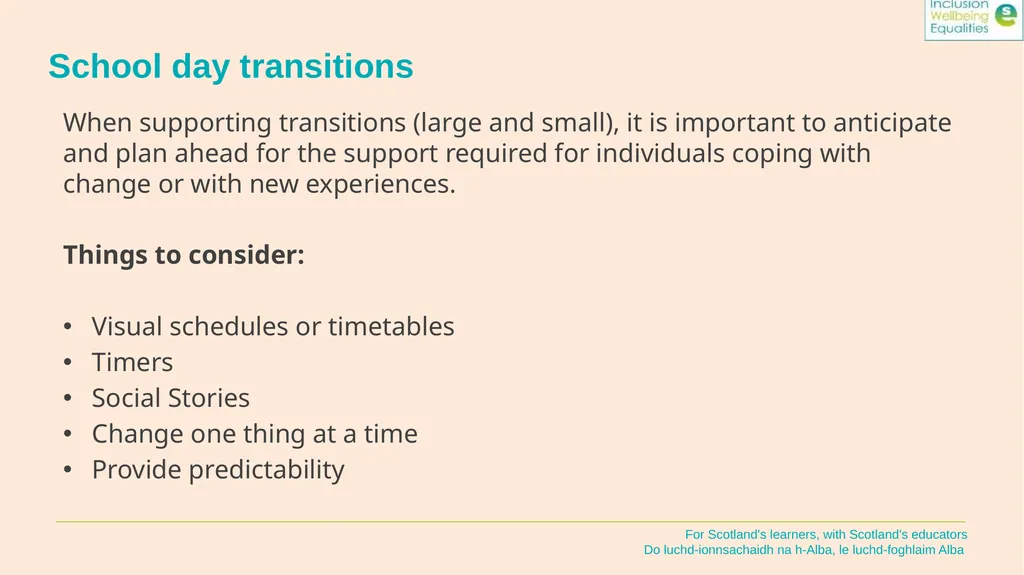 Inclusion
Wellbeing
Equalities

School day transitions

When supporting transitions (large and small), it is important to anticipate and plan ahead for the support required for individuals coping with change or with new experiences.

Things to consider:

• Visual schedules or timetables
• Timers
• Social Stories
• Change one thing at a time
• Provide predictability

For Scotland's learners, with Scotland's educators
Do luchd-ionnsachaidh na h-Alba, le luchd-foghlaim Alba